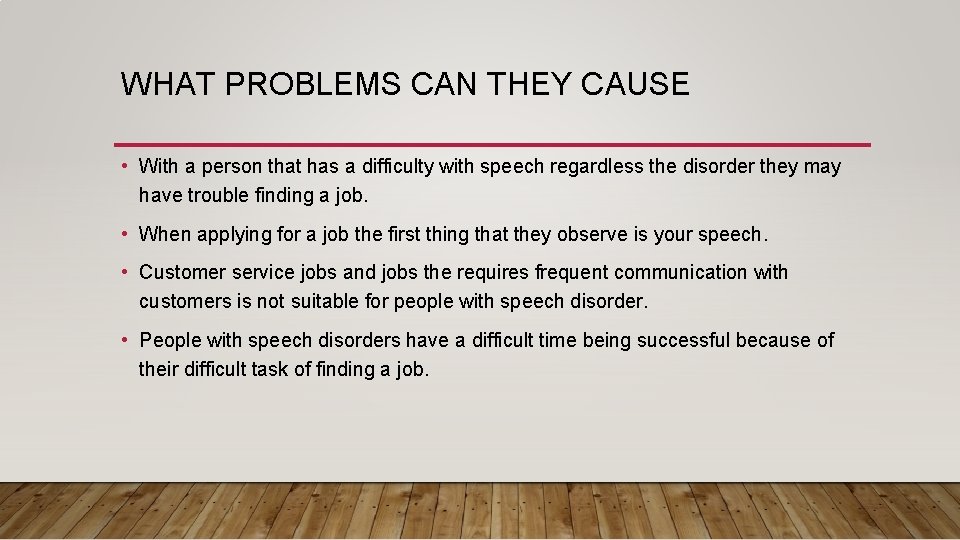 WHAT PROBLEMS CAN THEY CAUSE

• With a person that has a difficulty with speech regardless the disorder they may have trouble finding a job.

• When applying for a job the first thing that they observe is your speech.

• Customer service jobs and jobs the requires frequent communication with customers is not suitable for people with speech disorder.

• People with speech disorders have a difficult time being successful because of their difficult task of finding a job.